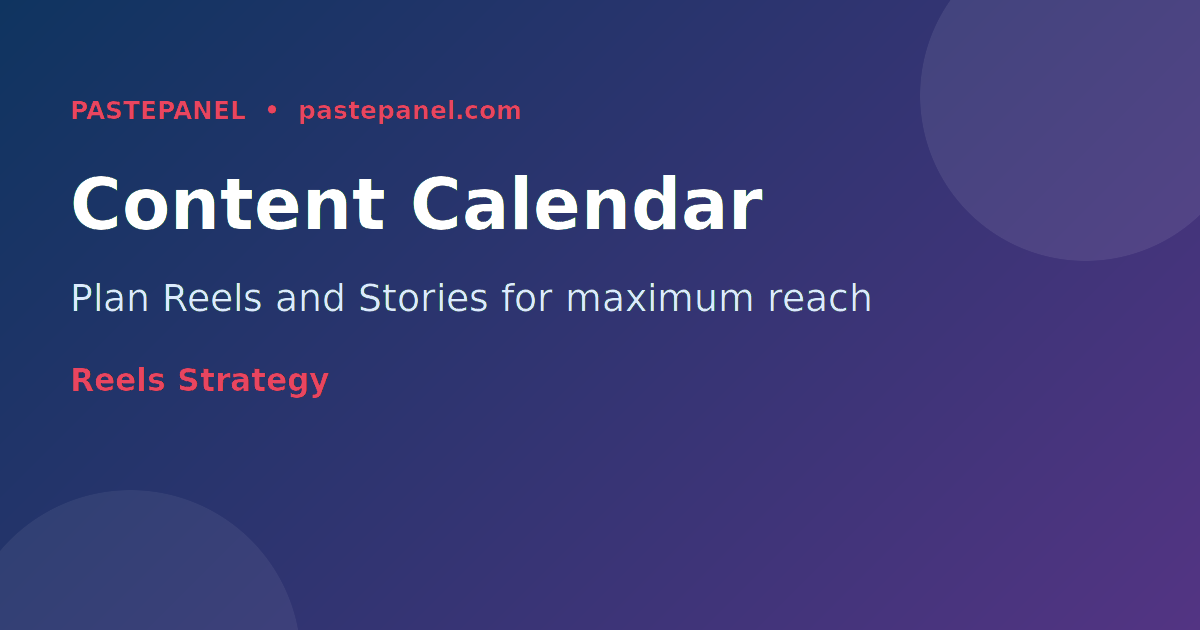 PASTEPANEL • pastepanel.com

Content Calendar

Plan Reels and Stories for maximum reach

Reels Strategy